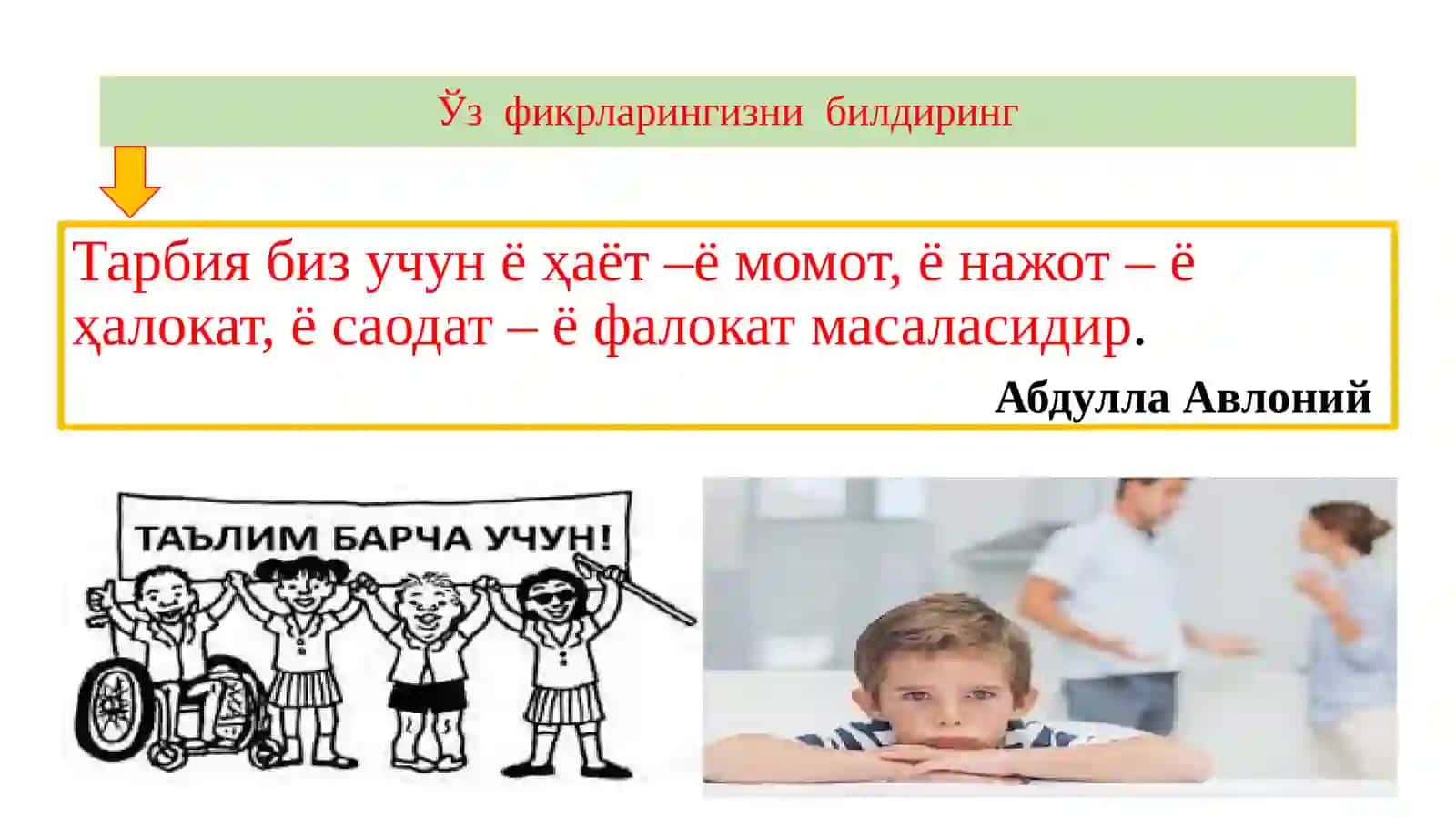 Ўз фикрларингизни билдиринг

Тарбия биз учун ё ҳаёт –ё момот, ё нажот – ё ҳалокат, ё саодат – ё фалокат масаласидир.

Абдулла Авлоний

ТАЪЛИМ БАРЧА УЧУН!